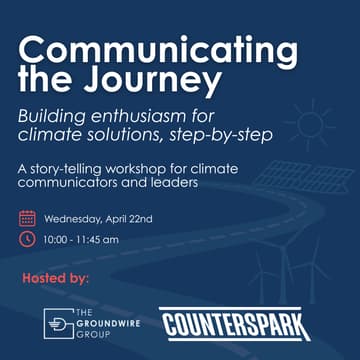 Communicating the Journey

Building enthusiasm for climate solutions, step-by-step

A story-telling workshop for climate communicators and leaders

Wednesday, April 22nd

10:00 - 11:45 am

Hosted by:

THE GROUNDWIRE GROUP

COUNTERSPARK